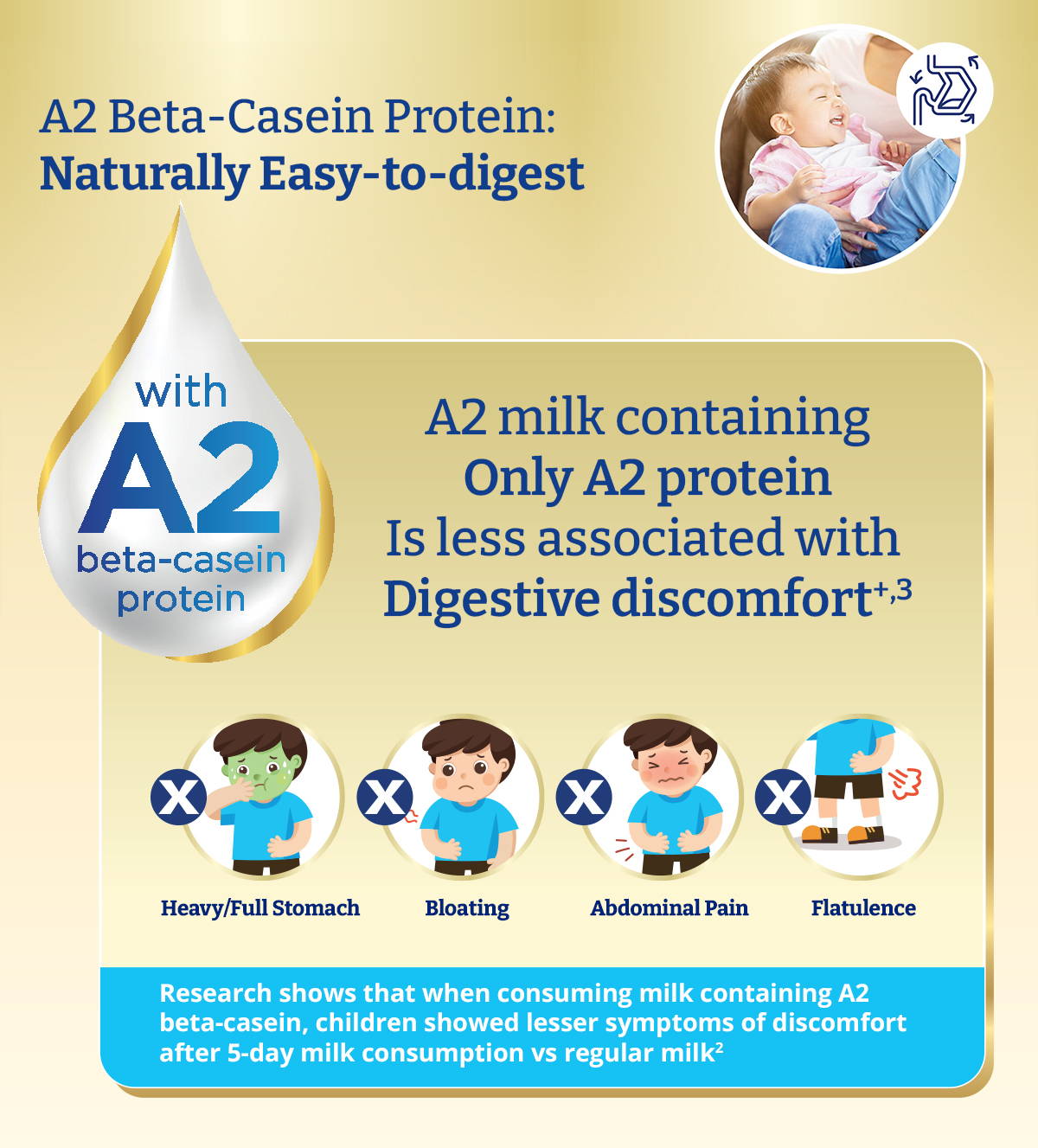 A2 Beta-Casein Protein:
Naturally Easy-to-digest

with
A2
beta-casein
protein

A2 milk containing
Only A2 protein
Is less associated with
Digestive discomfort$^{+,3}$

X Heavy/Full Stomach

X Bloating

X Abdominal Pain

X Flatulence

Research shows that when consuming milk containing A2 beta-casein, children showed lesser symptoms of discomfort after 5-day milk consumption vs regular milk$^{2}$